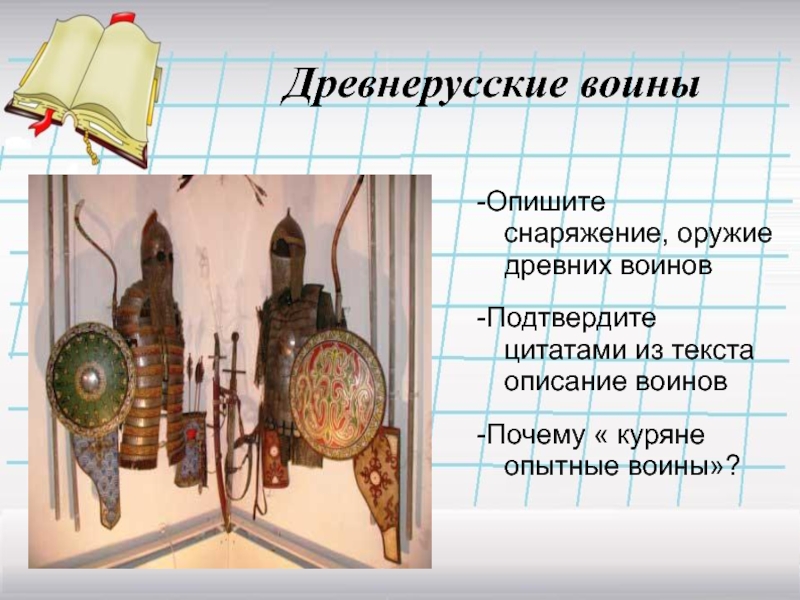 Древнерусские воины

-Опишите снаряжение, оружие древних воинов

-Подтвердите цитатами из текста описание воинов

-Почему « куряне опытные воины»?